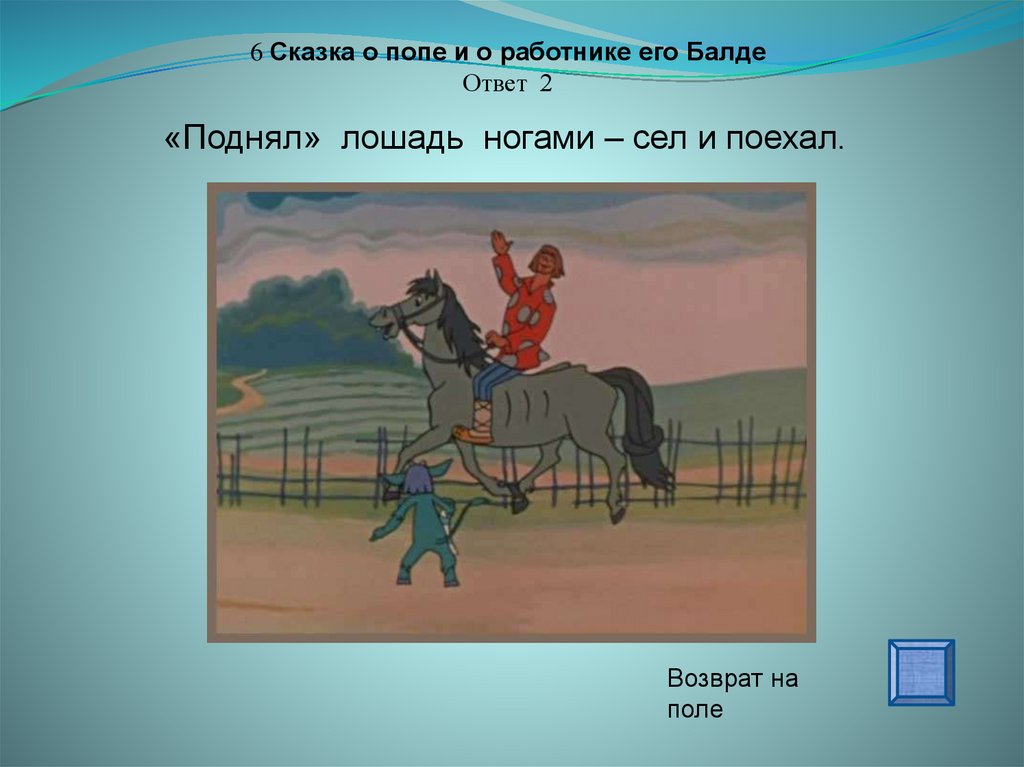 6 Сказка о попе и о работнике его Балде
Ответ 2

«Поднял» лошадь ногами – сел и поехал.

Возврат на поле